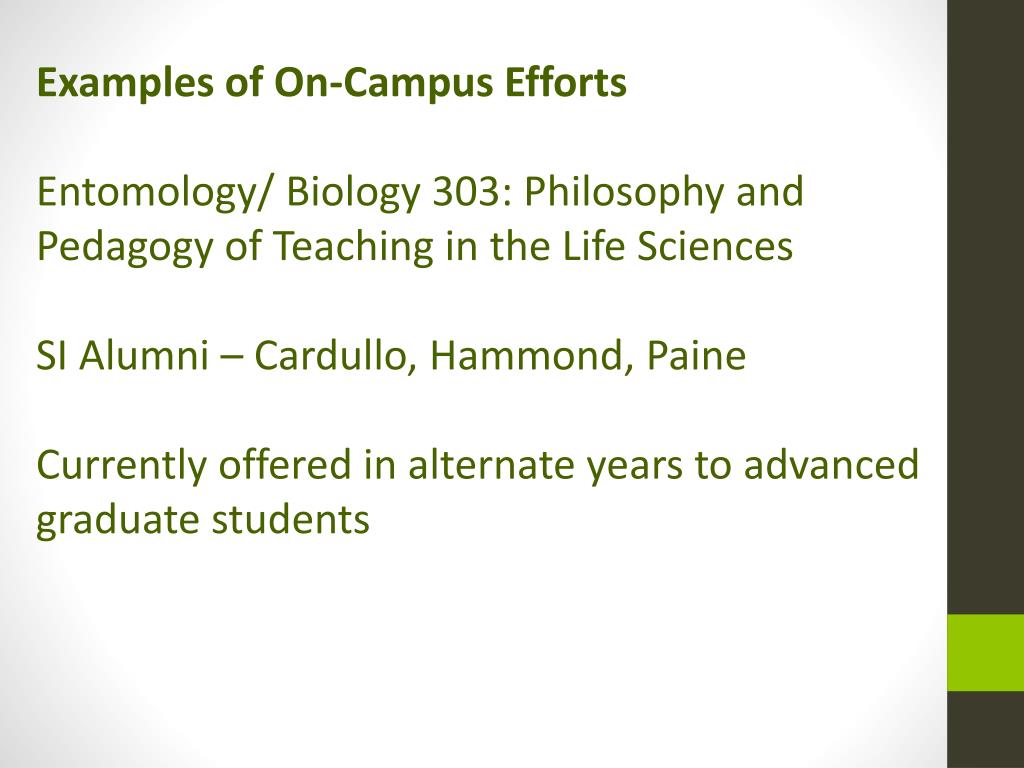 Examples of On-Campus Efforts

Entomology/ Biology 303: Philosophy and Pedagogy of Teaching in the Life Sciences

SI Alumni – Cardullo, Hammond, Paine

Currently offered in alternate years to advanced graduate students